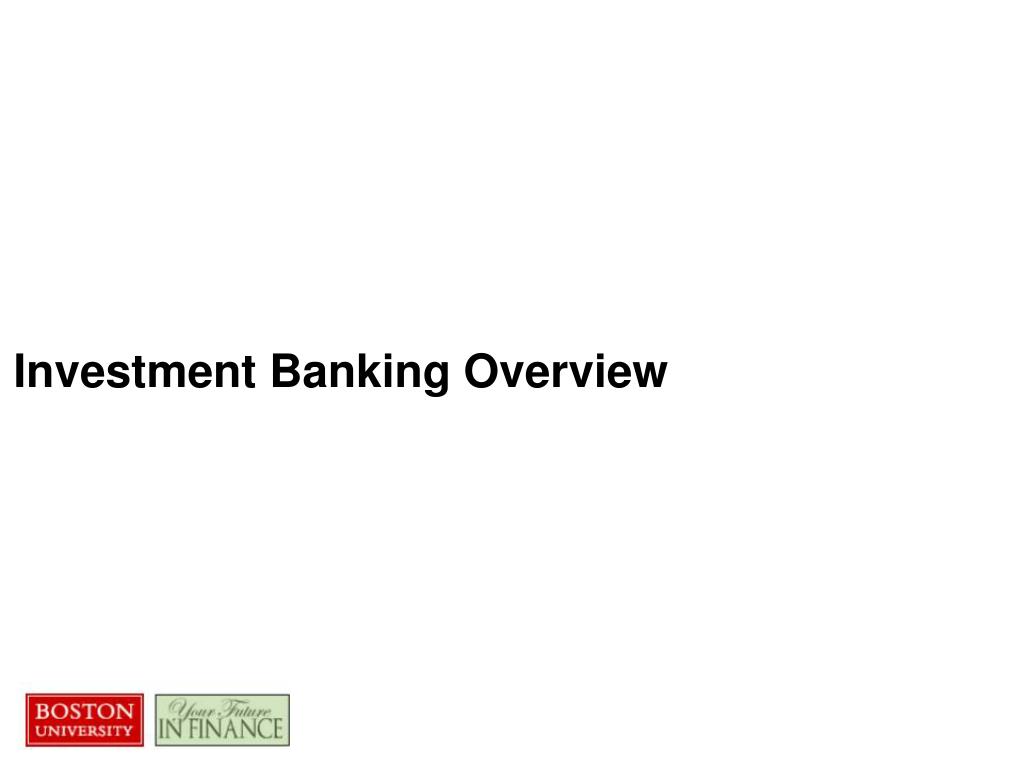 Investment Banking Overview

BOSTON UNIVERSITY

Your Future IN FINANCE